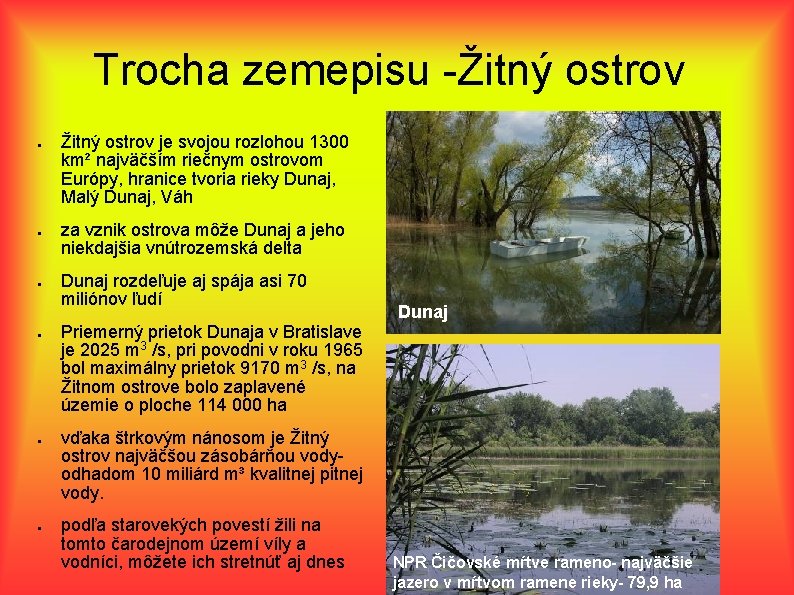 Trocha zemepisu -Žitný ostrov

- Žitný ostrov je svojou rozlohou 1300 km² najväčším riečnym ostrovom Európy, hranice tvoria rieky Dunaj, Malý Dunaj, Váh

- za vznik ostrova môže Dunaj a jeho niekdajšia vnútrozemská delta

- Dunaj rozdeľuje aj spája asi 70 miliónov ľudí

- Priemerný prietok Dunaja v Bratislave je 2025 $m^3$ /s, pri povodni v roku 1965 bol maximálny prietok 9170 $m^3$ /s, na Žitnom ostrove bolo zaplavené územie o ploche 114 000 ha

- vďaka štrkovým nánosom je Žitný ostrov najväčšou zásobárňou vody- odhadom 10 miliárd m³ kvalitnej pitnej vody.

- podľa starovekých povestí žili na tomto čarodejnom území víly a vodníci, môžete ich stretnúť aj dnes

Dunaj

NPR Čičovské mŕtve rameno- najväčšie jazero v mŕtvom ramene rieky- 79,9 ha